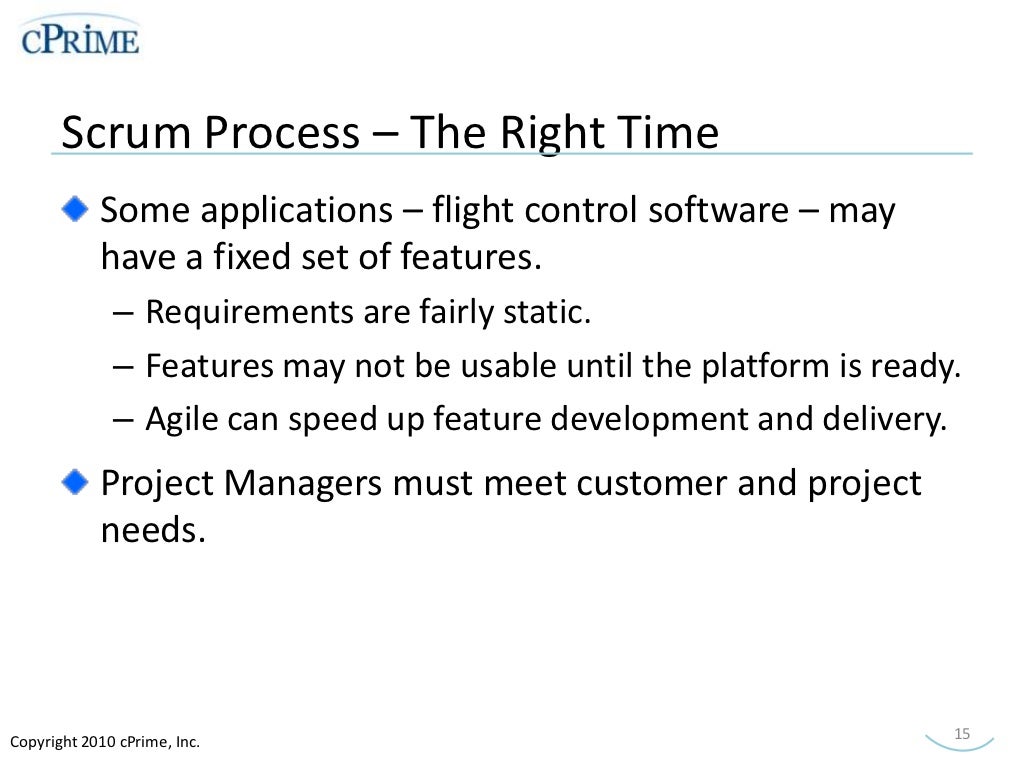 cPRIME

Scrum Process – The Right Time

Some applications – flight control software – may have a fixed set of features.

– Requirements are fairly static.

– Features may not be usable until the platform is ready.

– Agile can speed up feature development and delivery.

Project Managers must meet customer and project needs.

Copyright 2010 cPrime, Inc.

15